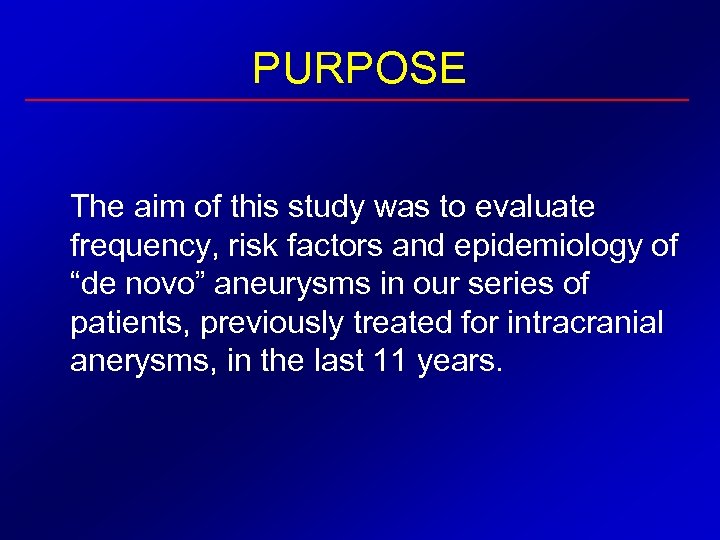 PURPOSE

The aim of this study was to evaluate frequency, risk factors and epidemiology of “de novo” aneurysms in our series of patients, previously treated for intracranial anerysms, in the last 11 years.